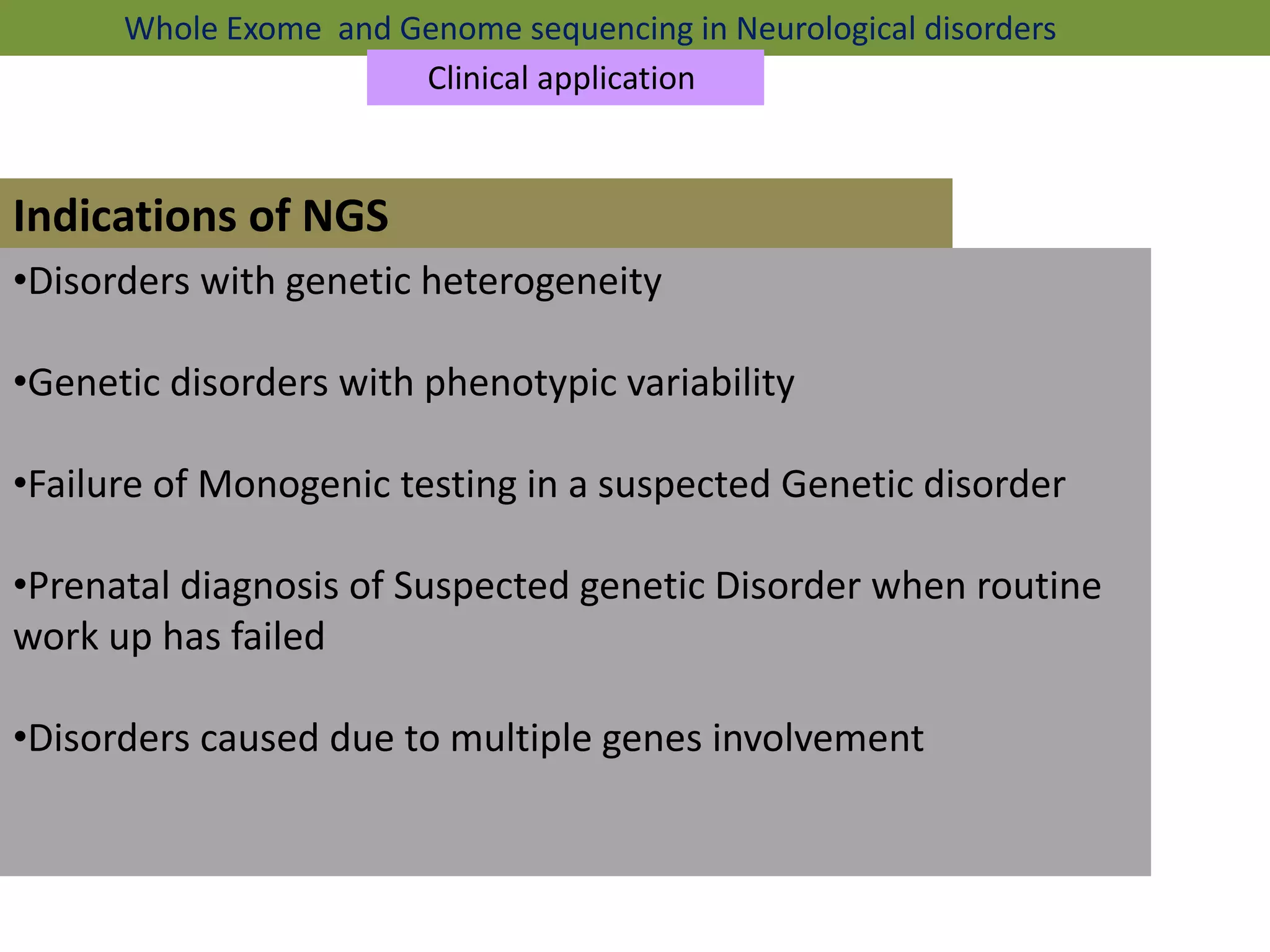 Whole Exome and Genome sequencing in Neurological disorders

Clinical application

Indications of NGS

•Disorders with genetic heterogeneity

•Genetic disorders with phenotypic variability

•Failure of Monogenic testing in a suspected Genetic disorder

•Prenatal diagnosis of Suspected genetic Disorder when routine work up has failed

•Disorders caused due to multiple genes involvement